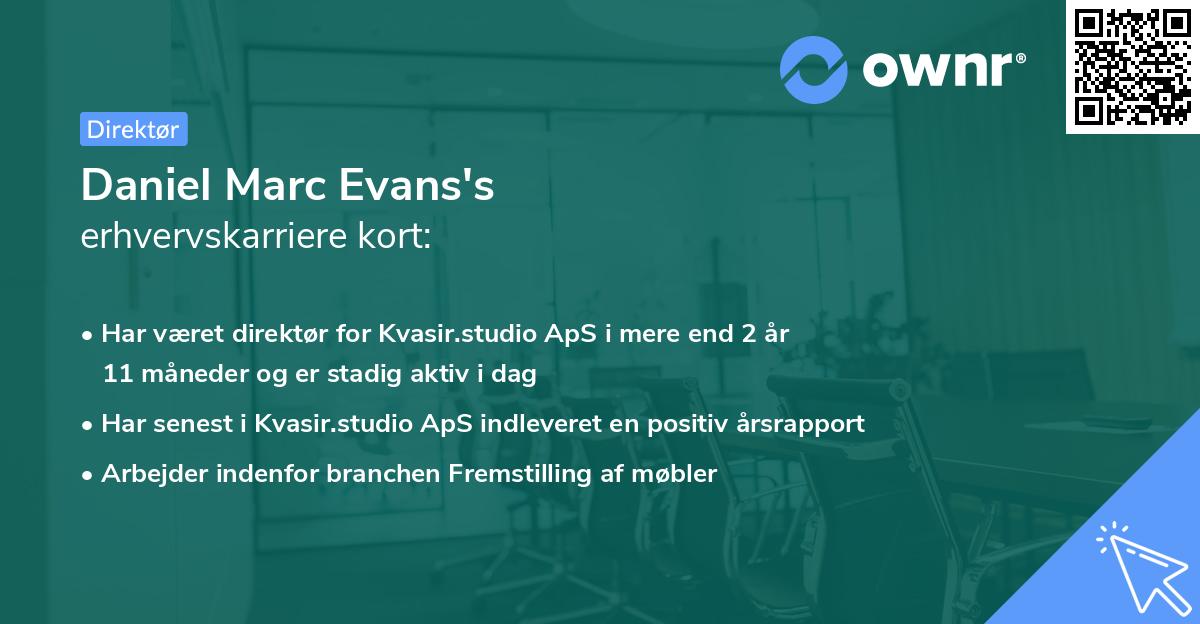 ownr®

Direktør

Daniel Marc Evans's
erhvervskarriere kort:

• Har været direktør for Kvasir.studio ApS i mere end 2 år 11 måneder og er stadig aktiv i dag
• Har senest i Kvasir.studio ApS indleveret en positiv årsrapport
• Arbejder indenfor branchen Fremstilling af møbler